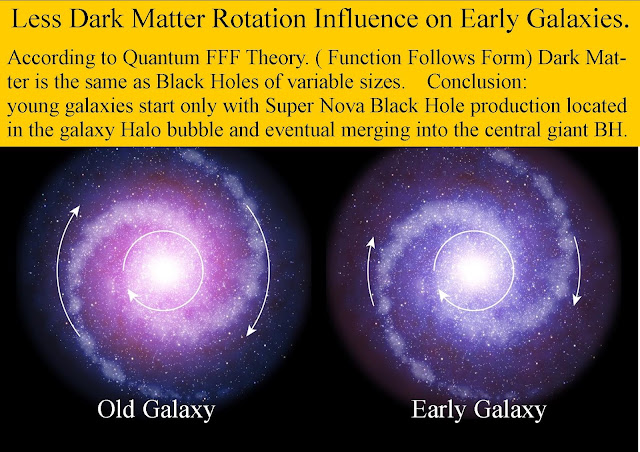 Less Dark Matter Rotation Influence on Early Galaxies.

According to Quantum FFF Theory. ( Function Follows Form) Dark Matter is the same as Black Holes of variable sizes. Conclusion: young galaxies start only with Super Nova Black Hole production located in the galaxy Halo bubble and eventual merging into the central giant BH.

Old Galaxy

Early Galaxy